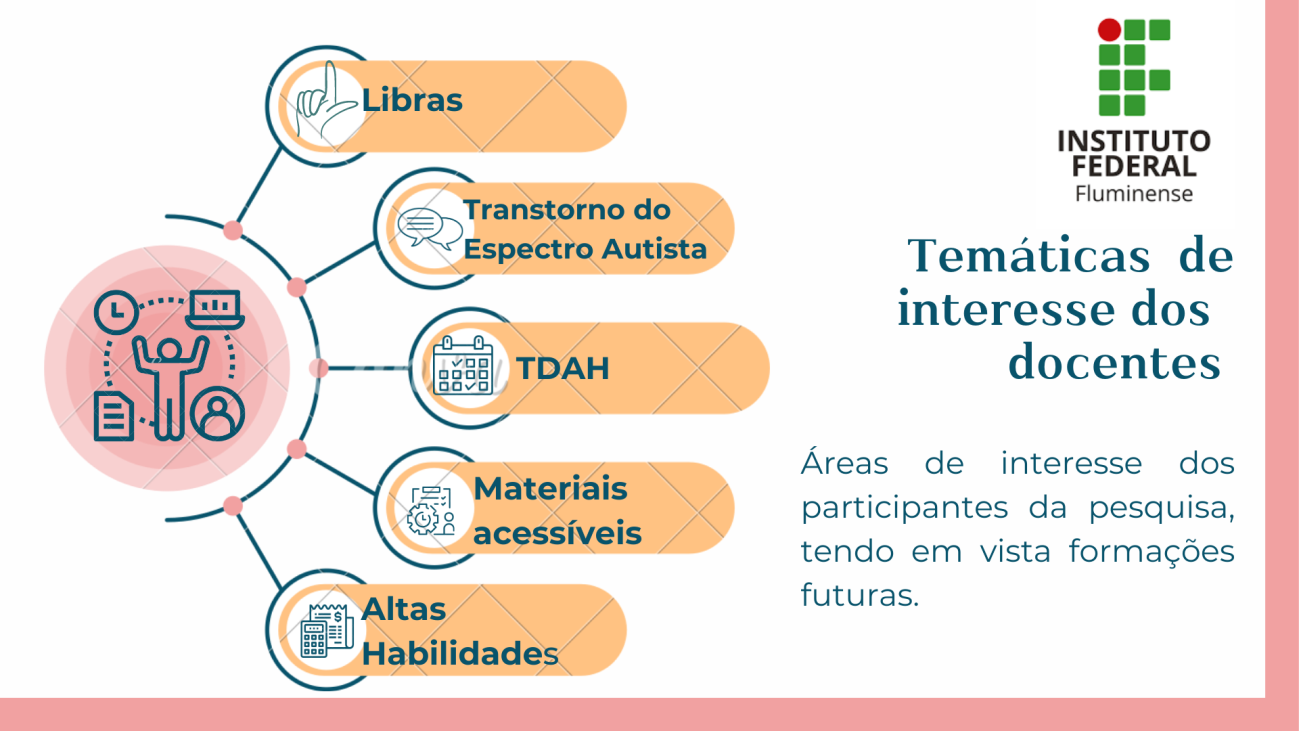 Libras

Transtorno do Espectro Autista

TDAH

Materiais acessíveis

Altas Habilidades

INSTITUTO FEDERAL
Fluminense

Temáticas de interesse dos docentes

Áreas de interesse dos participantes da pesquisa, tendo em vista formações futuras.